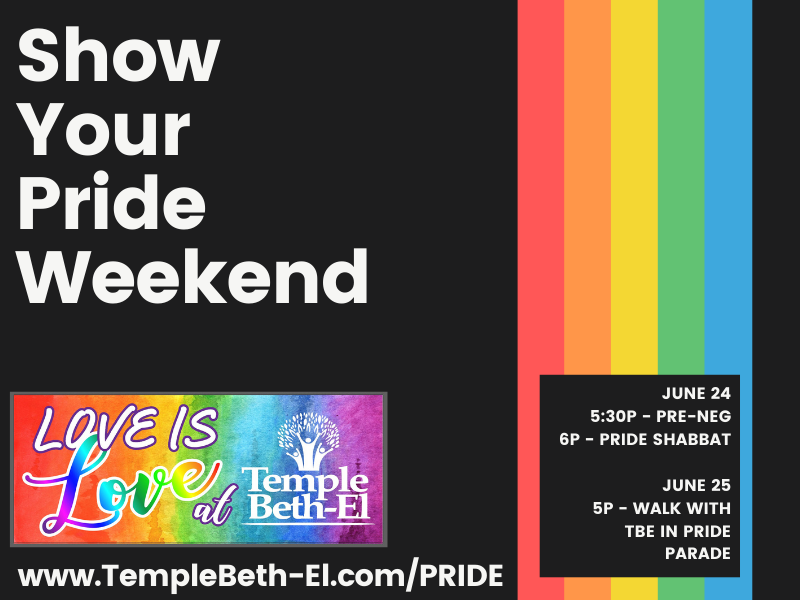 Show Your Pride Weekend

LOVE IS Love at Temple Beth-El

www.TempleBeth-El.com/PRIDE

JUNE 24
5:30P - PRE-NEG
6P - PRIDE SHABBAT

JUNE 25
5P - WALK WITH TBE IN PRIDE PARADE